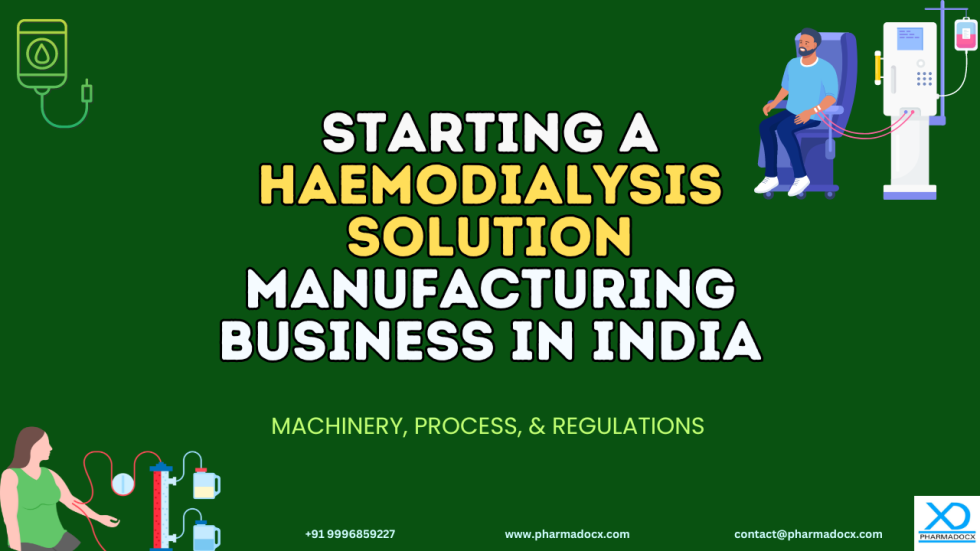 STARTING A HAEMODIALYSIS SOLUTION MANUFACTURING BUSINESS IN INDIA

MACHINERY, PROCESS, & REGULATIONS

+91 9996859227

www.pharmadocx.com

contact@pharmadocx.com

XD PHARMADOCX